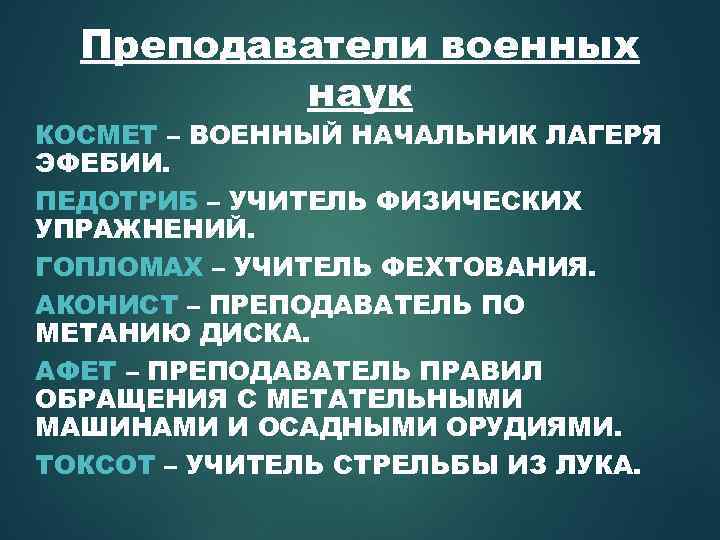 Преподаватели военных наук

КОСМЕТ – ВОЕННЫЙ НАЧАЛЬНИК ЛАГЕРЯ ЭФЕБИИ.

ПЕДОТРИБ – УЧИТЕЛЬ ФИЗИЧЕСКИХ УПРАЖНЕНИЙ.

ГОПЛОМАХ – УЧИТЕЛЬ ФЕХТОВАНИЯ.

АКОНИСТ – ПРЕПОДАВАТЕЛЬ ПО МЕТАНИЮ ДИСКА.

АФЕТ – ПРЕПОДАВАТЕЛЬ ПРАВИЛ ОБРАЩЕНИЯ С МЕТАТЕЛЬНЫМИ МАШИНАМИ И ОСАДНЫМИ ОРУДИЯМИ.

ТОКСОТ – УЧИТЕЛЬ СТРЕЛЬБЫ ИЗ ЛУКА.